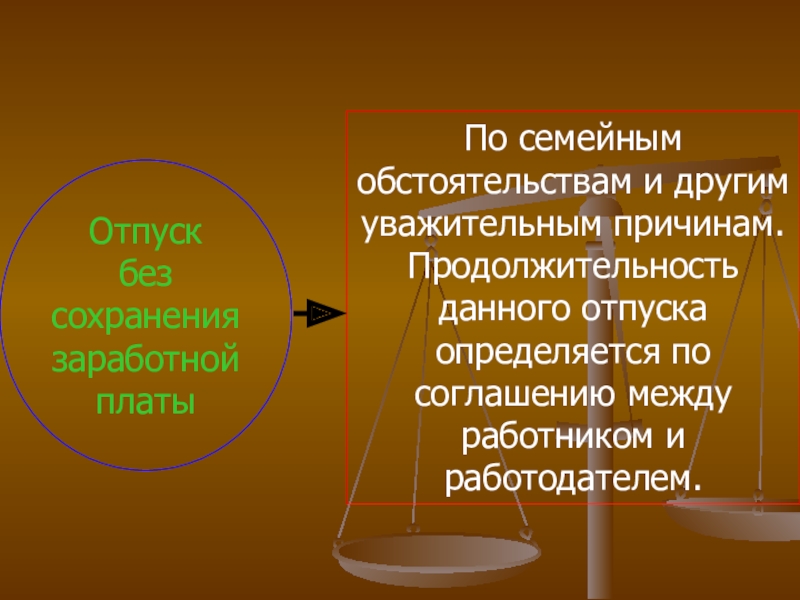 Отпуск без сохранения заработной платы

По семейным обстоятельствам и другим уважительным причинам. Продолжительность данного отпуска определяется по соглашению между работником и работодателем.